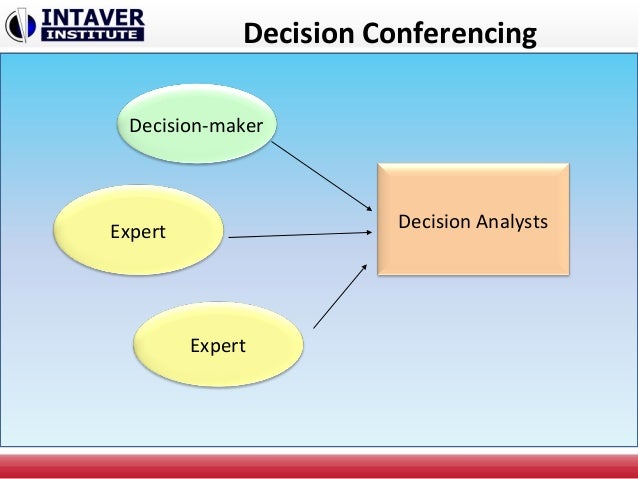 INTAVER INSTITUTE

Decision Conferencing

Decision-maker

Expert

Expert

Decision Analysts